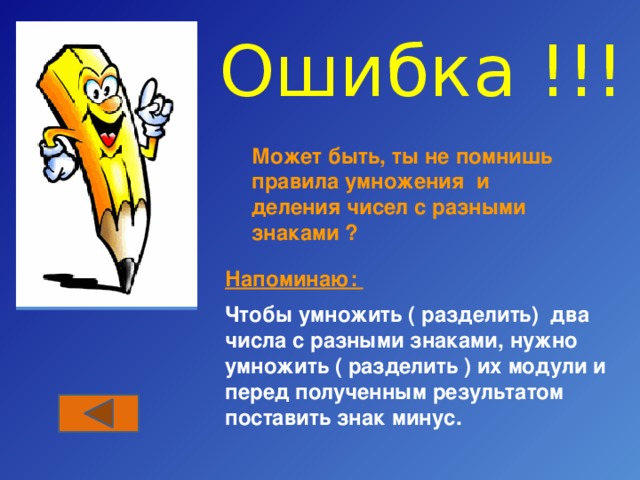 Ошибка !!!

Может быть, ты не помнишь правила умножения и деления чисел с разными знаками ?

Напоминаю:

Чтобы умножить ( разделить) два числа с разными знаками, нужно умножить ( разделить ) их модули и перед полученным результатом поставить знак минус.